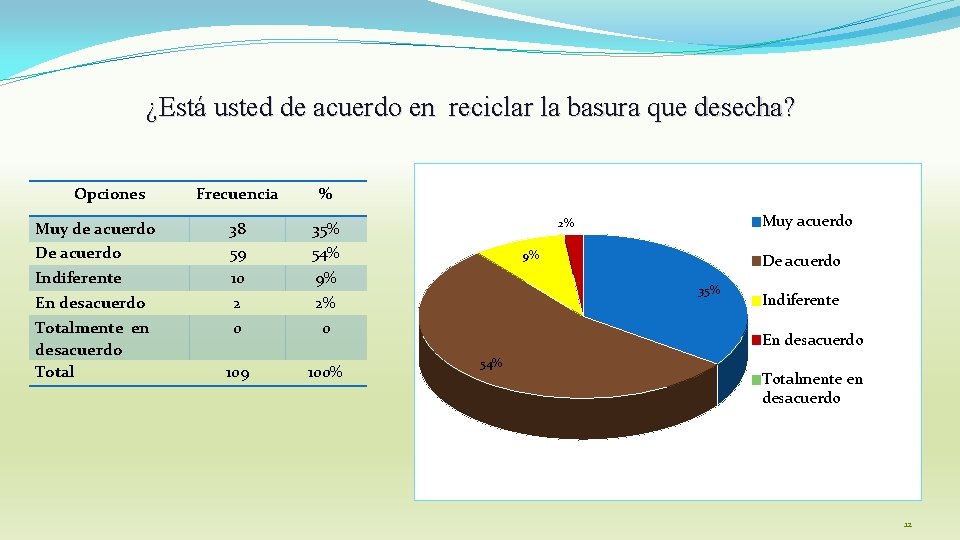 ¿Está usted de acuerdo en reciclar la basura que desecha?

| Opciones | Frecuencia | % |
|---|---|---|
| Muy de acuerdo | 38 | 35% |
| De acuerdo | 59 | 54% |
| Indiferente | 10 | 9% |
| En desacuerdo | 2 | 2% |
| Totalmente en desacuerdo | 0 | 0 |
| Total | 109 | 100% |

2%
9%
35%
54%

Muy acuerdo
De acuerdo
Indiferente
En desacuerdo
Totalmente en desacuerdo

12